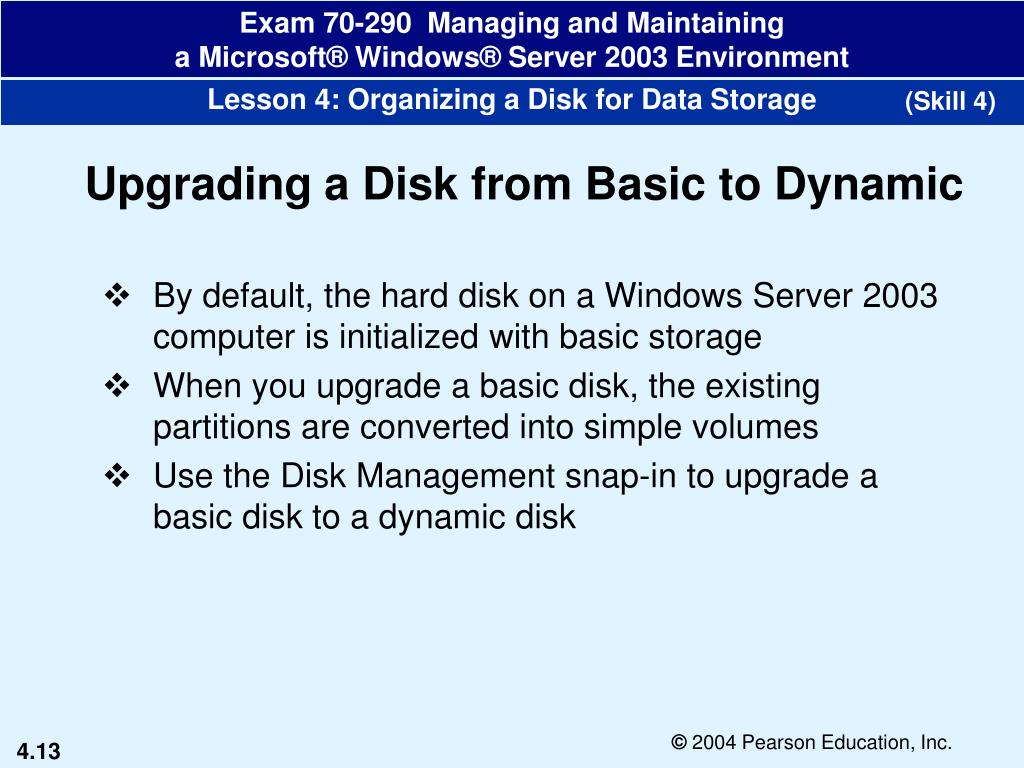 Exam 70-290 Managing and Maintaining a Microsoft® Windows® Server 2003 Environment

Lesson 4: Organizing a Disk for Data Storage (Skill 4)

Upgrading a Disk from Basic to Dynamic

❖ By default, the hard disk on a Windows Server 2003 computer is initialized with basic storage
❖ When you upgrade a basic disk, the existing partitions are converted into simple volumes
❖ Use the Disk Management snap-in to upgrade a basic disk to a dynamic disk

4.13

© 2004 Pearson Education, Inc.